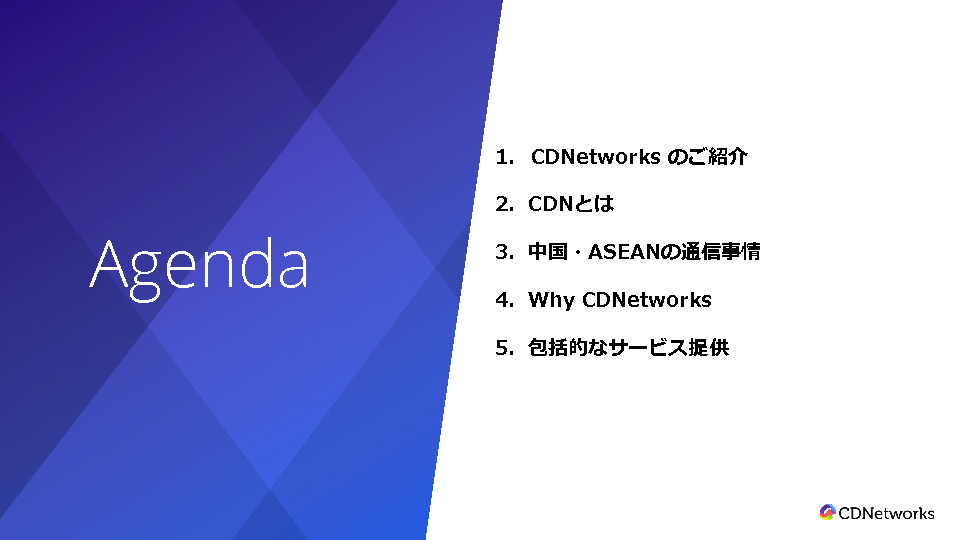 Agenda

1. CDNetworks のご紹介
2. CDNとは
3. 中国・ASEANの通信事情
4. Why CDNetworks
5. 包括的なサービス提供

CDNetworks